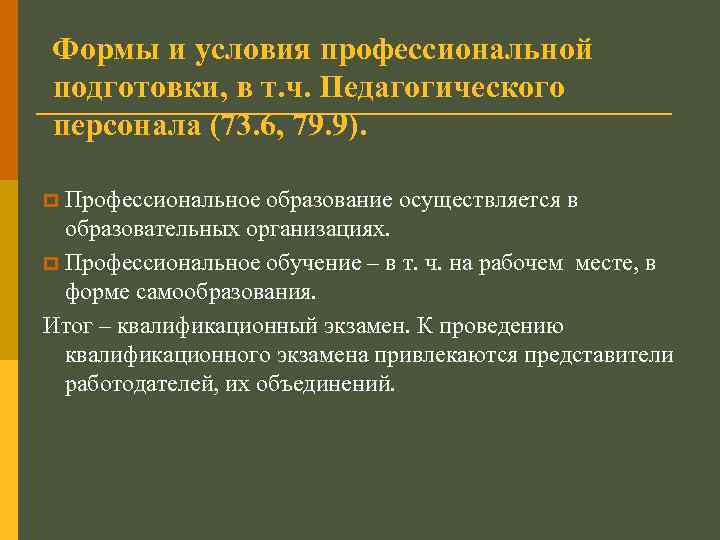 Формы и условия профессиональной подготовки, в т.ч. Педагогического персонала (73.6, 79.9).

Профессиональное образование осуществляется в образовательных организациях.

Профессиональное обучение – в т. ч. на рабочем месте, в форме самообразования.

Итог – квалификационный экзамен. К проведению квалификационного экзамена привлекаются представители работодателей, их объединений.